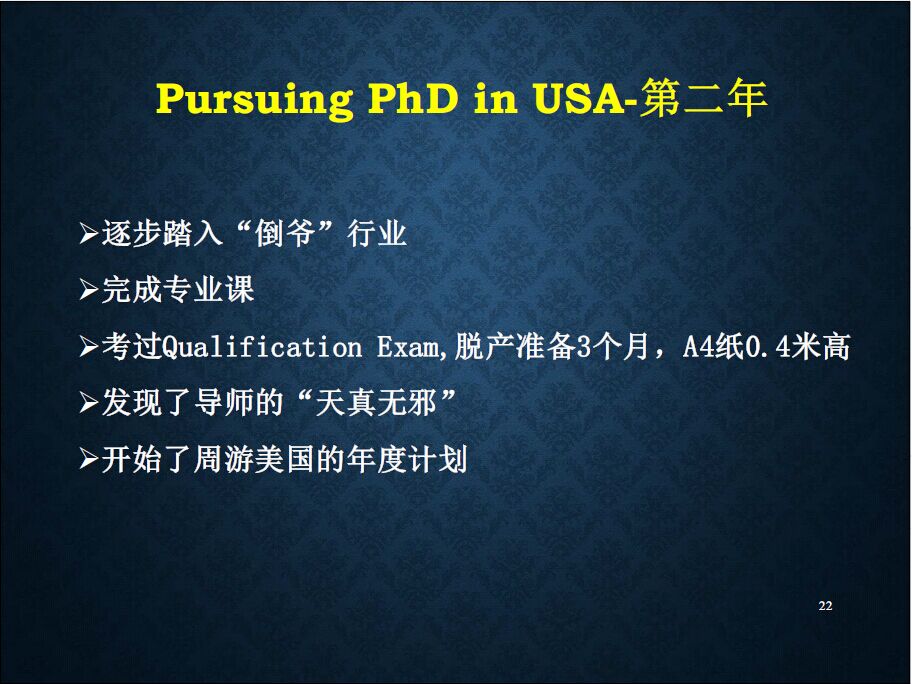 Pursuing PhD in USA-第二年

➢逐步踏入“倒爷”行业

➢完成专业课

➢考过Qualification Exam,脱产准备3个月，A4纸0.4米高

➢发现了导师的“天真无邪”

➢开始了周游美国的年度计划

22